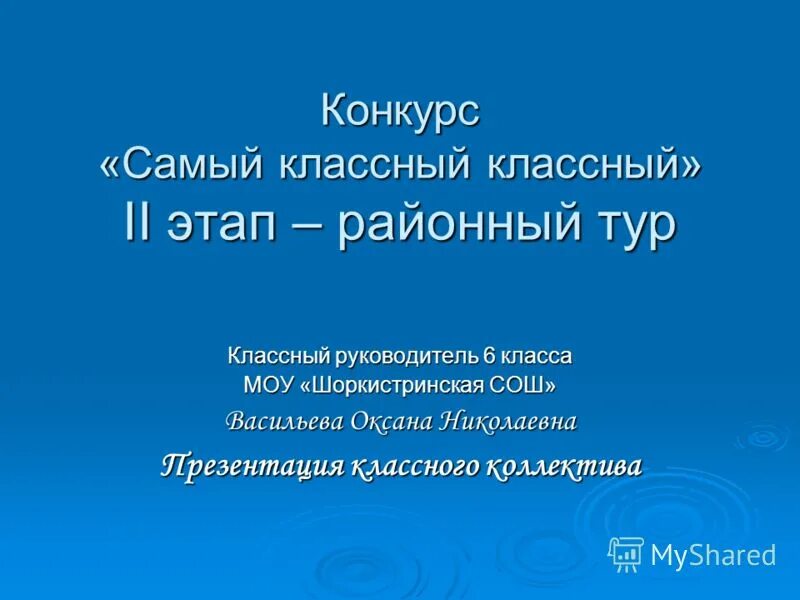 Конкурс
«Самый классный классный»
II этап – районный тур

Классный руководитель 6 класса
МОУ «Шоркистринская СОШ»
Васильева Оксана Николаевна

Презентация классного коллектива

MyShared